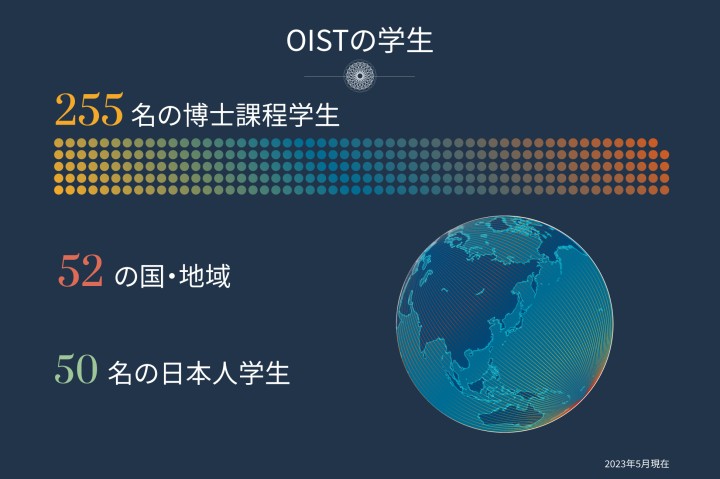 OISTの学生

255 名の博士課程学生

52 の国・地域

50 名の日本人学生

2023年5月現在